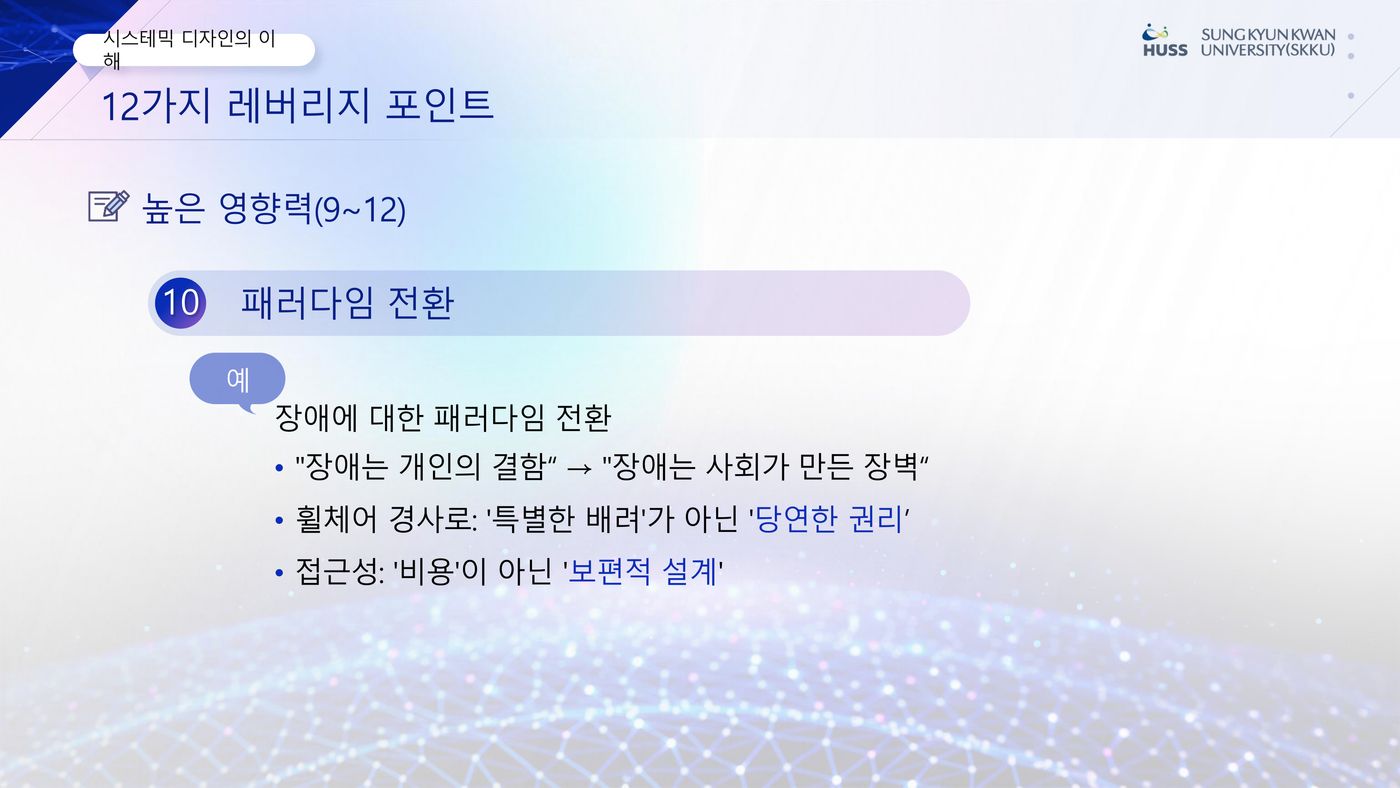 시스테믹 디자인의 이해

HUSS SUNGKYUNKWAN UNIVERSITY(SKKU)

12가지 레버리지 포인트

높은 영향력(9~12)

10 패러다임 전환

예

장애에 대한 패러다임 전환

• "장애는 개인의 결함" → "장애는 사회가 만든 장벽"

• 휠체어 경사로: '특별한 배려'가 아닌 '당연한 권리'

• 접근성: '비용'이 아닌 '보편적 설계'